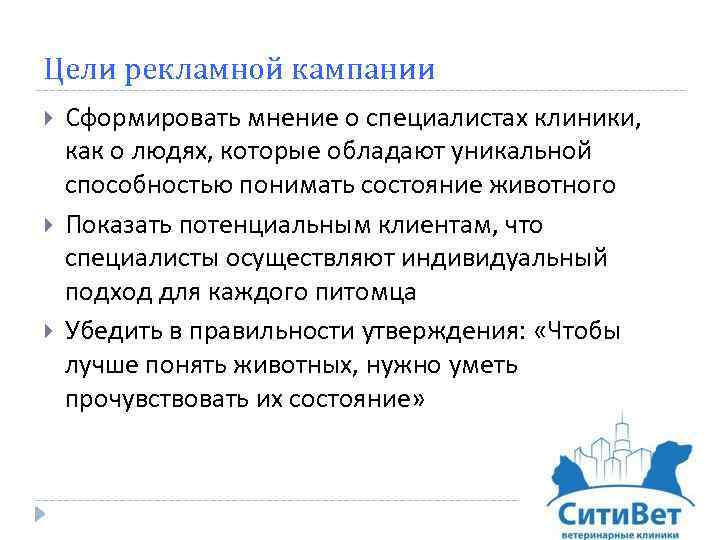 Цели рекламной кампании

Сформировать мнение о специалистах клиники, как о людях, которые обладают уникальной способностью понимать состояние животного

Показать потенциальным клиентам, что специалисты осуществляют индивидуальный подход для каждого питомца

Убедить в правильности утверждения: «Чтобы лучше понять животных, нужно уметь прочувствовать их состояние»

СитиВет
ветеринарные клиники